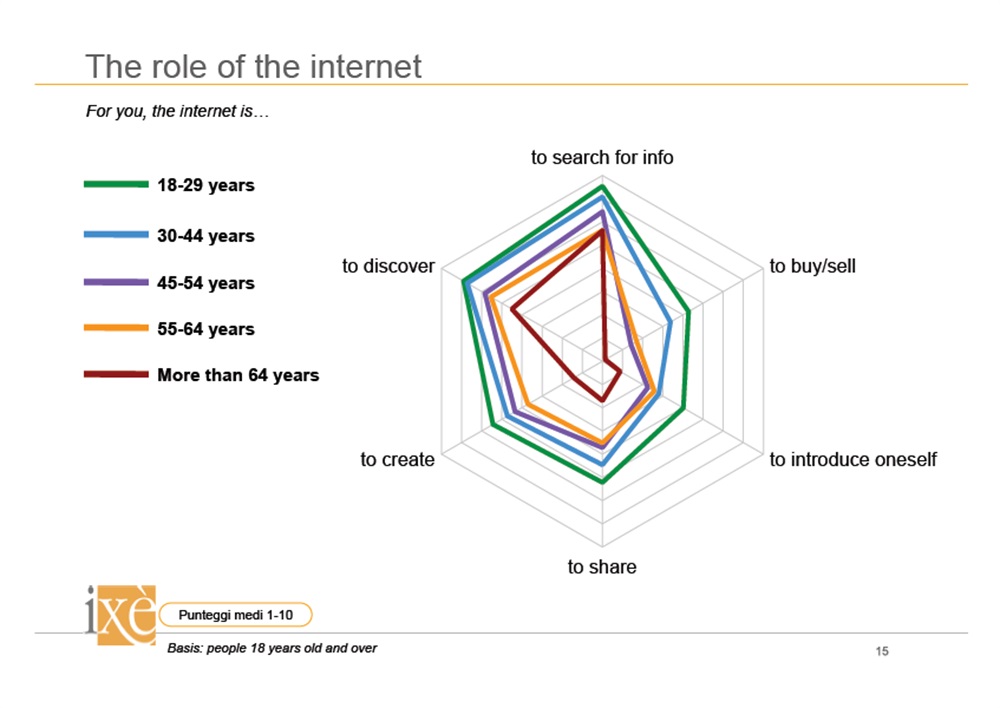 The role of the internet

For you, the internet is…

18-29 years
30-44 years
45-54 years
55-64 years
More than 64 years

to search for info
to buy/sell
to introduce oneself
to share
to create
to discover

ixè

Punteggi medi 1-10

Basis: people 18 years old and over

15